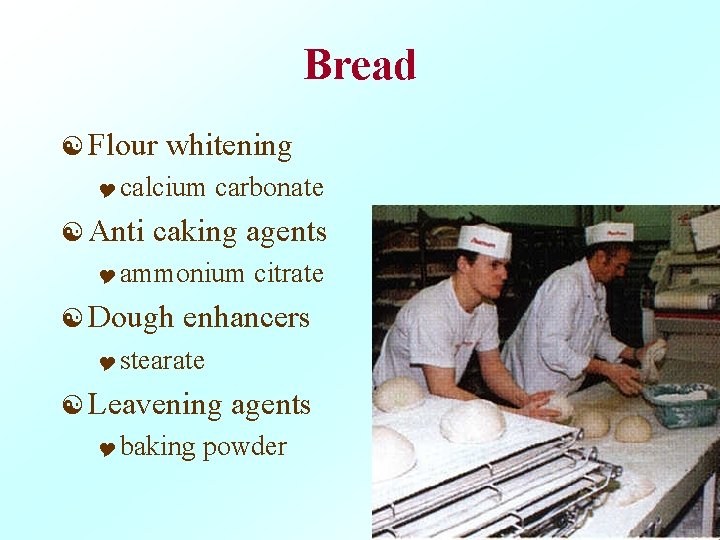 Bread

Flour whitening
calcium carbonate

Anti caking agents
ammonium citrate

Dough enhancers
stearate

Leavening agents
baking powder